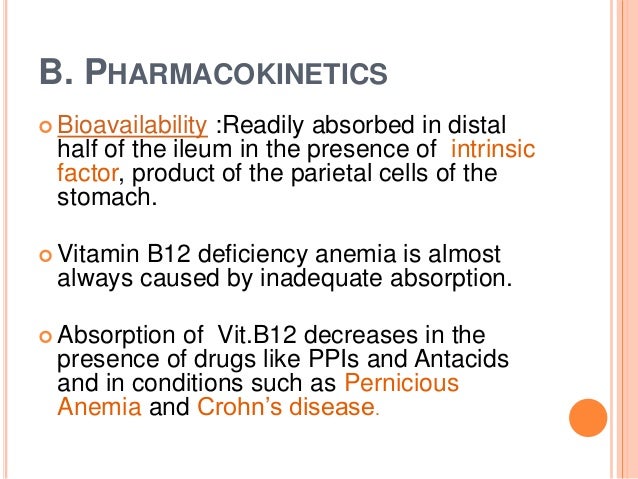 B. PHARMACOKINETICS

Bioavailability :Readily absorbed in distal half of the ileum in the presence of intrinsic factor, product of the parietal cells of the stomach.

Vitamin B12 deficiency anemia is almost always caused by inadequate absorption.

Absorption of Vit.B12 decreases in the presence of drugs like PPIs and Antacids and in conditions such as Pernicious Anemia and Crohn's disease.